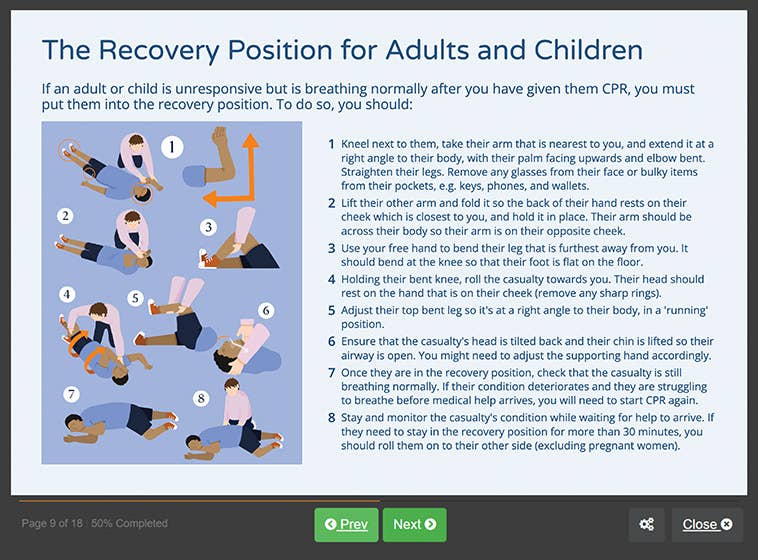 The Recovery Position for Adults and Children

If an adult or child is unresponsive but is breathing normally after you have given them CPR, you must put them into the recovery position. To do so, you should:

1
2
3
4
5
6
7
8

1 Kneel next to them, take their arm that is nearest to you, and extend it at a right angle to their body, with their palm facing upwards and elbow bent. Straighten their legs. Remove any glasses from their face or bulky items from their pockets, e.g. keys, phones, and wallets.

2 Lift their other arm and fold it so the back of their hand rests on their cheek which is closest to you, and hold it in place. Their arm should be across their body so their arm is on their opposite cheek.

3 Use your free hand to bend their leg that is furthest away from you. It should bend at the knee so that their foot is flat on the floor.

4 Holding their bent knee, roll the casualty towards you. Their head should rest on the hand that is on their cheek (remove any sharp rings).

5 Adjust their top bent leg so it's at a right angle to their body, in a 'running' position.

6 Ensure that the casualty's head is tilted back and their chin is lifted so their airway is open. You might need to adjust the supporting hand accordingly.

7 Once they are in the recovery position, check that the casualty is still breathing normally. If their condition deteriorates and they are struggling to breathe before medical help arrives, you will need to start CPR again.

8 Stay and monitor the casualty's condition while waiting for help to arrive. If they need to stay in the recovery position for more than 30 minutes, you should roll them on to their other side (excluding pregnant women).

Page 9 of 18 | 50% Completed

Prev

Next

Close